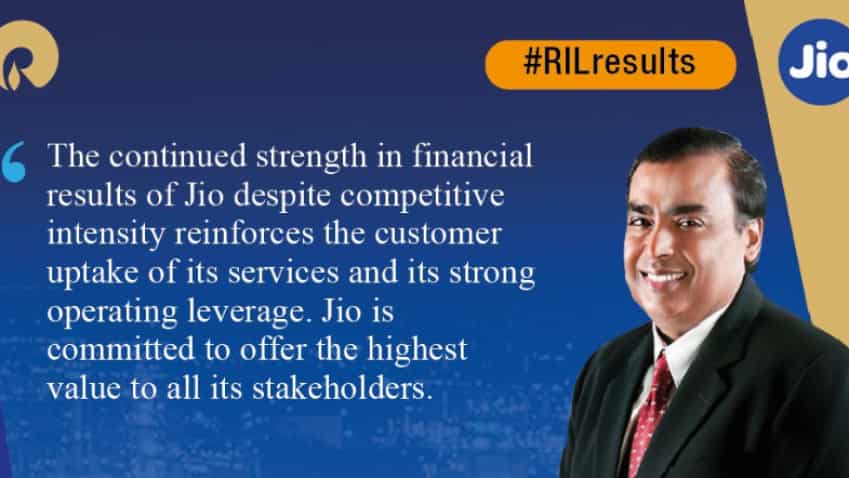 #RILresults

Jio

The continued strength in financial results of Jio despite competitive intensity reinforces the customer uptake of its services and its strong operating leverage. Jio is committed to offer the highest value to all its stakeholders.